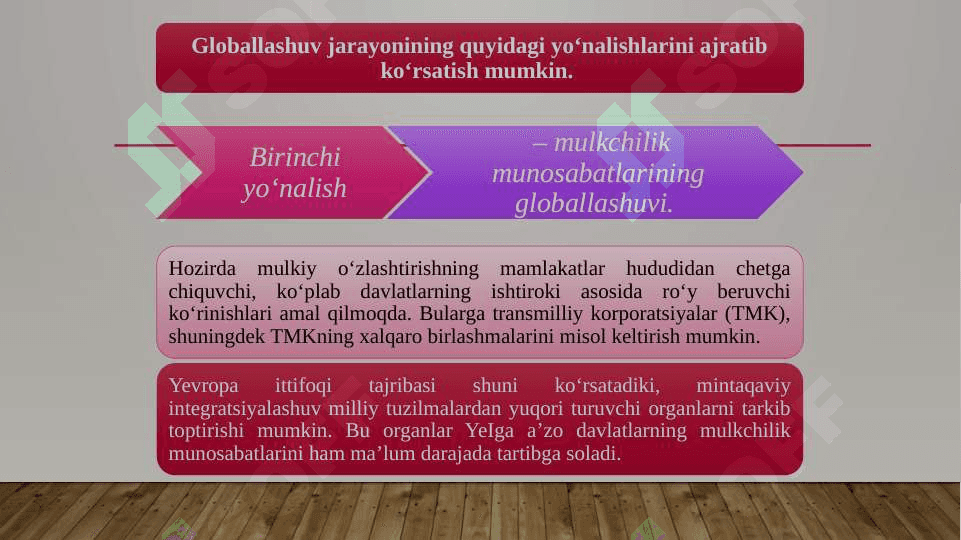 Globallashuv jarayonining quyidagi yo‘nalishlarini ajratib ko‘rsatish mumkin.

Birinchi yo‘nalish

– mulkchilik munosabatlarining globallashuvi.

Hozirda mulkiy o‘zlashtirishning mamlakatlar hududidan chetga chiquvchi, ko‘plab davlatlarning ishtiroki asosida ro‘y beruvchi ko‘rinishlari amal qilmoqda. Bularga transmilliy korporatsiyalar (TMK), shuningdek TMKning xalqaro birlashmalarini misol keltirish mumkin.

Yevropa ittifoqi tajribasi shuni ko‘rsatadiki, mintaqaviy integratsiyalashuv milliy tuzilmalardan yuqori turuvchi organlarni tarkib toptirishi mumkin. Bu organlar YeIga a’zo davlatlarning mulkchilik munosabatlarini ham ma’lum darajada tartibga soladi.